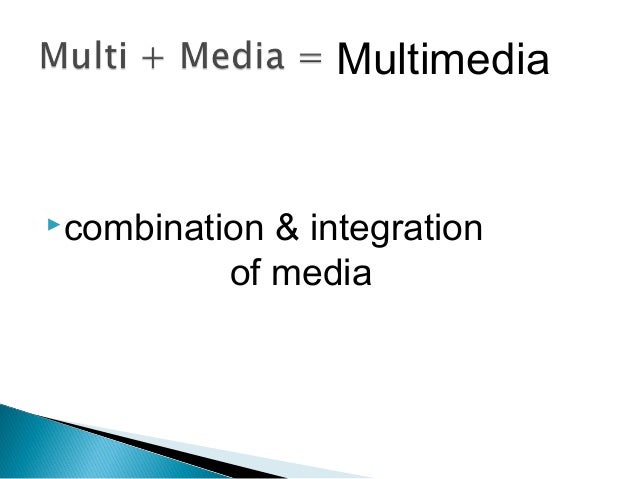 Multi + Media = Multimedia

combination & integration of media